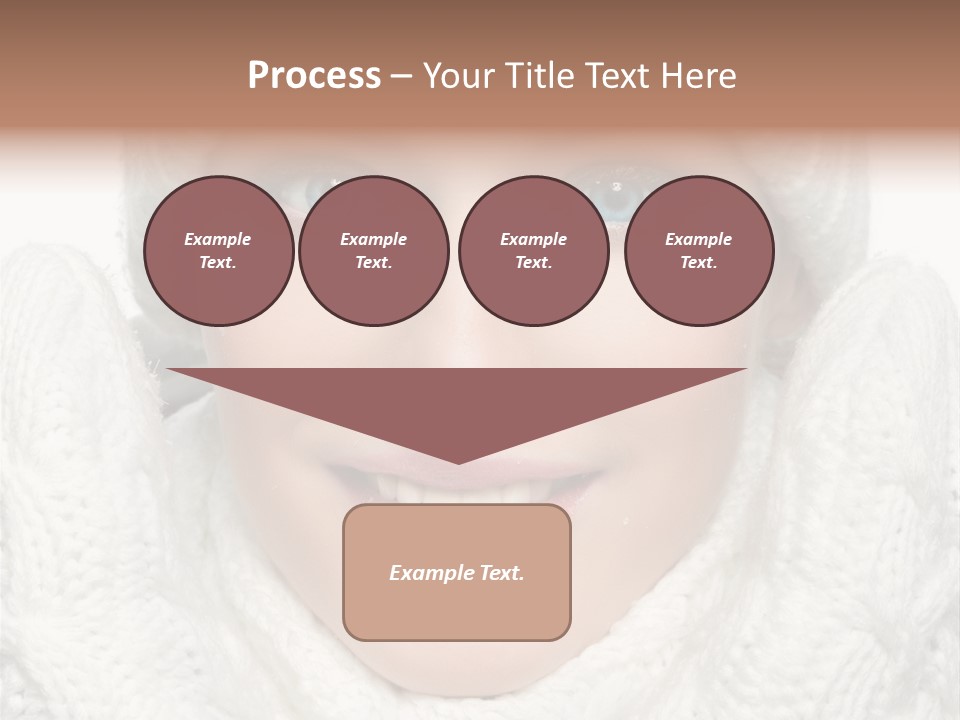 Process – Your Title Text Here

Example Text.

Example Text.

Example Text.

Example Text.

Example Text.